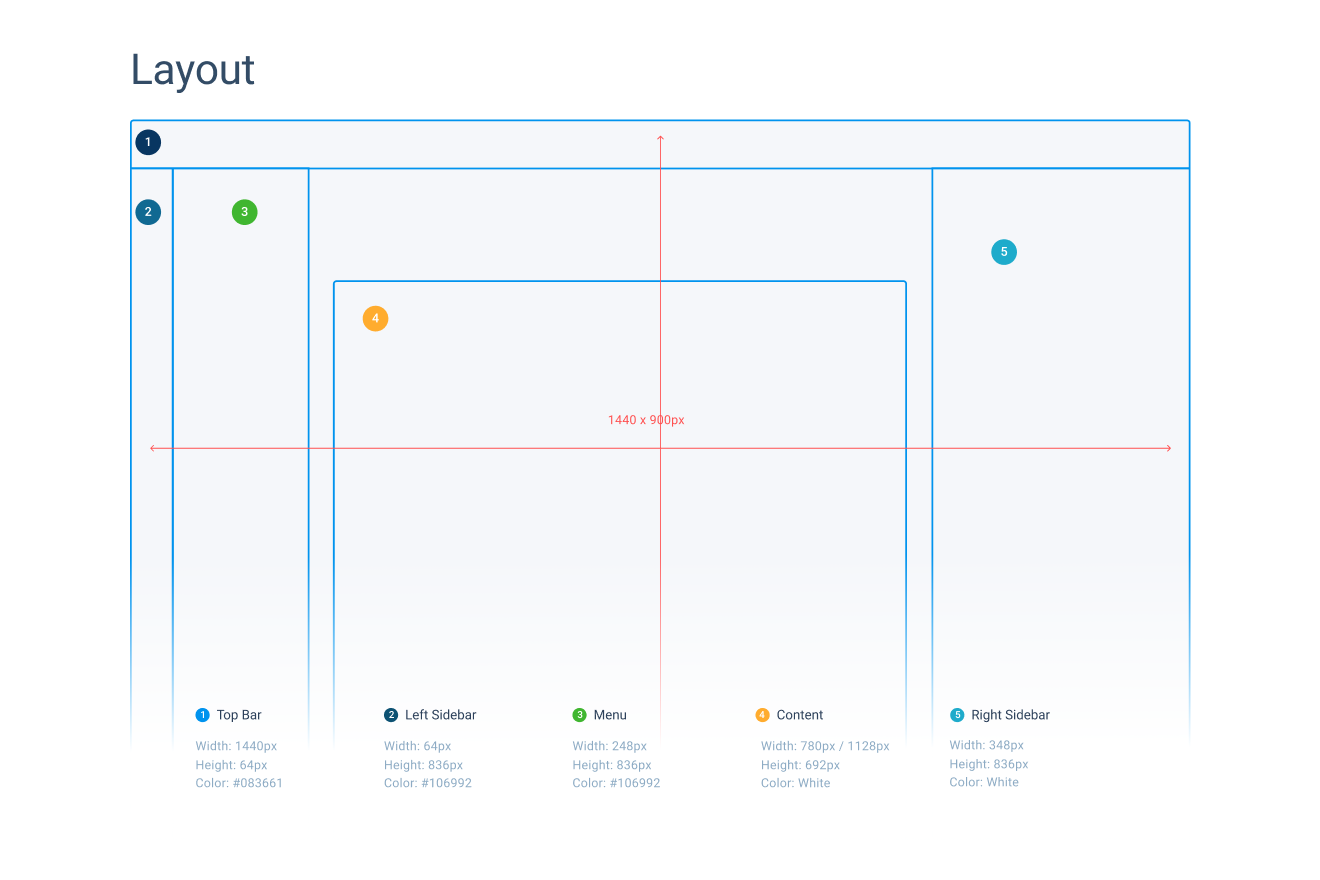 Layout

1

2

3

5

4

1440 x 900px

1 Top Bar

Width: 1440px
Height: 64px
Color: #083661

2 Left Sidebar

Width: 64px
Height: 836px
Color: #106992

3 Menu

Width: 248px
Height: 836px
Color: #106992

4 Content

Width: 780px / 1128px
Height: 692px
Color: White

5 Right Sidebar

Width: 348px
Height: 836px
Color: White